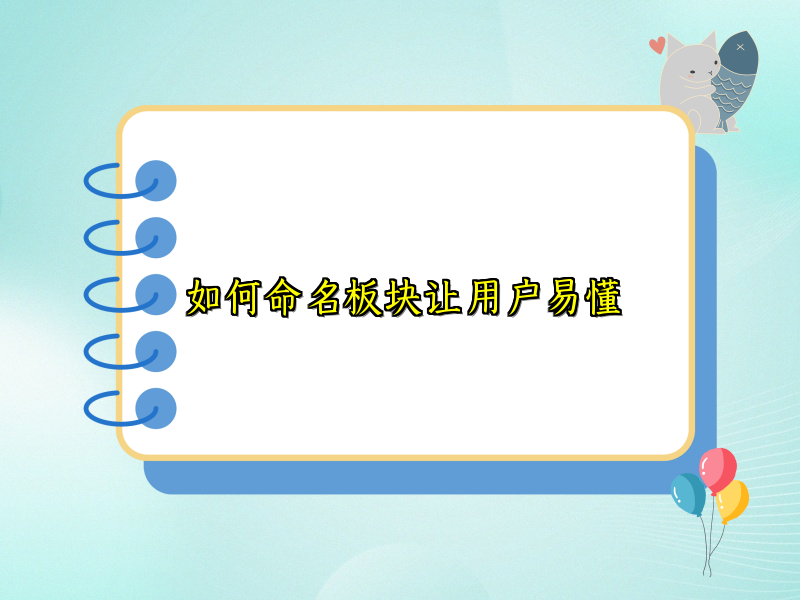 如何命名板块让用户易懂